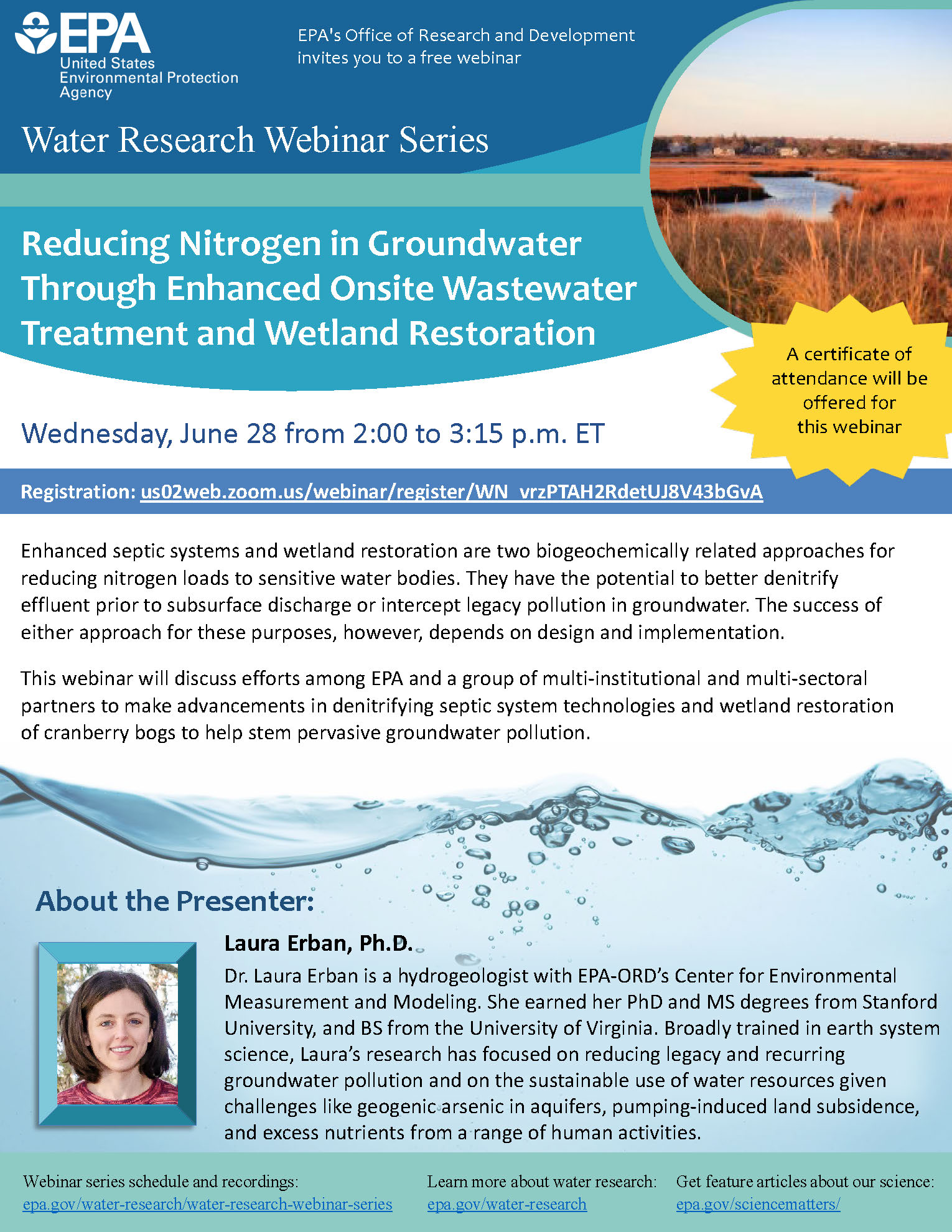 EPA
United States
Environmental Protection
Agency

EPA's Office of Research and Development invites you to a free webinar

Water Research Webinar Series

Reducing Nitrogen in Groundwater Through Enhanced Onsite Wastewater Treatment and Wetland Restoration

A certificate of attendance will be offered for this webinar

Wednesday, June 28 from 2:00 to 3:15 p.m. ET

Registration: us02web.zoom.us/webinar/register/WN_vrzPTAH2RdetUJ8V43bGvA

Enhanced septic systems and wetland restoration are two biogeochemically related approaches for reducing nitrogen loads to sensitive water bodies. They have the potential to better denitrify effluent prior to subsurface discharge or intercept legacy pollution in groundwater. The success of either approach for these purposes, however, depends on design and implementation.

This webinar will discuss efforts among EPA and a group of multi-institutional and multi-sectoral partners to make advancements in denitrifying septic system technologies and wetland restoration of cranberry bogs to help stem pervasive groundwater pollution.

About the Presenter:

Laura Erban, Ph.D.

Dr. Laura Erban is a hydrogeologist with EPA-ORD's Center for Environmental Measurement and Modeling. She earned her PhD and MS degrees from Stanford University, and BS from the University of Virginia. Broadly trained in earth system science, Laura's research has focused on reducing legacy and recurring groundwater pollution and on the sustainable use of water resources given challenges like geogenic arsenic in aquifers, pumping-induced land subsidence, and excess nutrients from a range of human activities.

Webinar series schedule and recordings:
epa.gov/water-research/water-research-webinar-series

Learn more about water research:
epa.gov/water-research

Get feature articles about our science:
epa.gov/sciencematters/